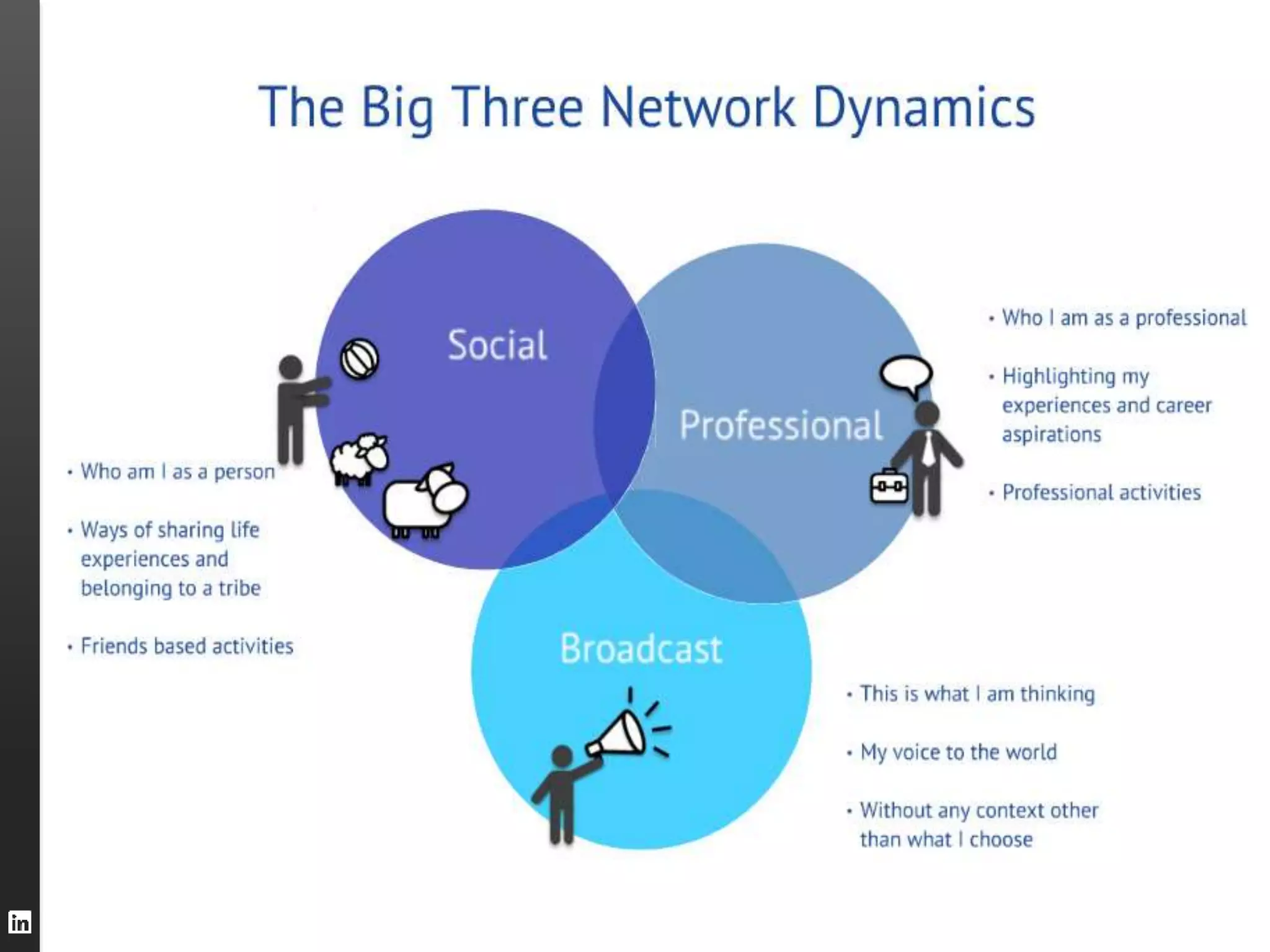 The Big Three Network Dynamics

Social

Professional

Broadcast

• Who am I as a person

• Ways of sharing life experiences and belonging to a tribe

• Friends based activities

• Who I am as a professional

• Highlighting my experiences and career aspirations

• Professional activities

• This is what I am thinking

• My voice to the world

• Without any context other than what I choose

in